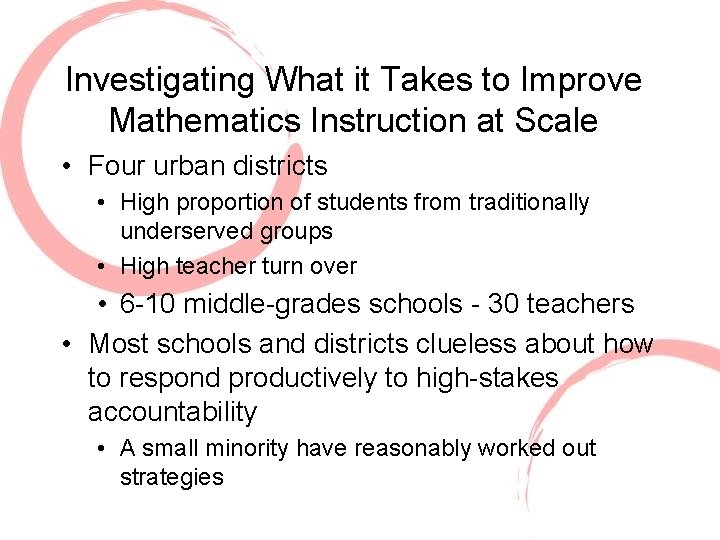 Investigating What it Takes to Improve Mathematics Instruction at Scale

• Four urban districts
  • High proportion of students from traditionally underserved groups
  • High teacher turn over
  • 6-10 middle-grades schools - 30 teachers
• Most schools and districts clueless about how to respond productively to high-stakes accountability
  • A small minority have reasonably worked out strategies